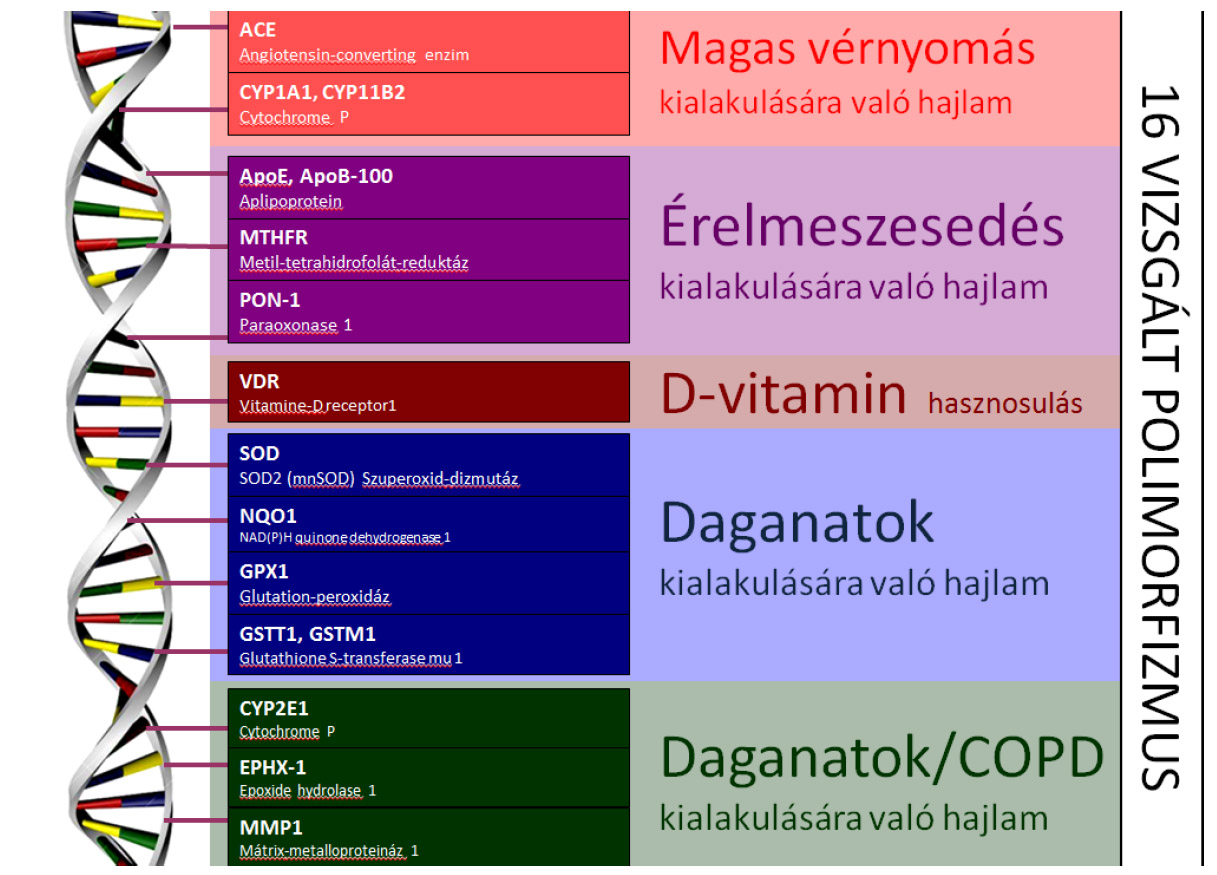 ACE
Angiotensin-converting enzim

CYP1A1, CYP11B2
Cytochrome P

Magas vérnyomás
kialakulására való hajlam

ApoE, ApoB-100
Aplipoprotein

MTHFR
Metil-tetrahidrofolát-reduktáz

PON-1
Paraoxonase 1

Érelmeszesedés
kialakulására való hajlam

VDR
Vitamine-D receptor1

D-vitamin hasznosulás

SOD
SOD2 (mnSOD) Szuperoxid-dizmutáz

NQO1
NAD(P)H quinone dehydrogenase 1

GPX1
Glutation-peroxidáz

GSTT1, GSTM1
Glutathione S-transferase mu 1

Daganatok
kialakulására való hajlam

CYP2E1
Cytochrome P

EPHX-1
Epoxide hydrolase 1

MMP1
Mátrix-metalloproteináz 1

Daganatok/COPD
kialakulására való hajlam

16 VIZSGÁLT POLIMORFIZMUS